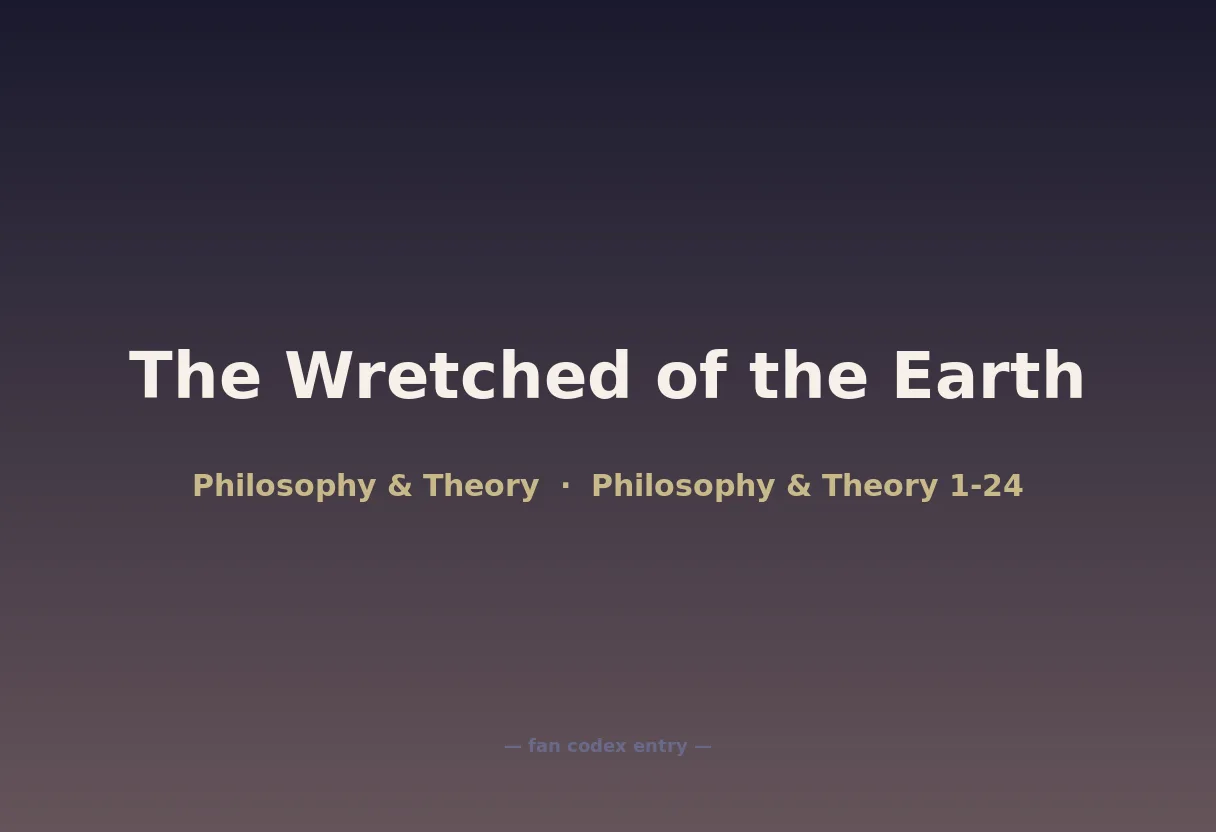 The Wretched of the Earth

Philosophy & Theory · Philosophy & Theory 1-24

— fan codex entry —